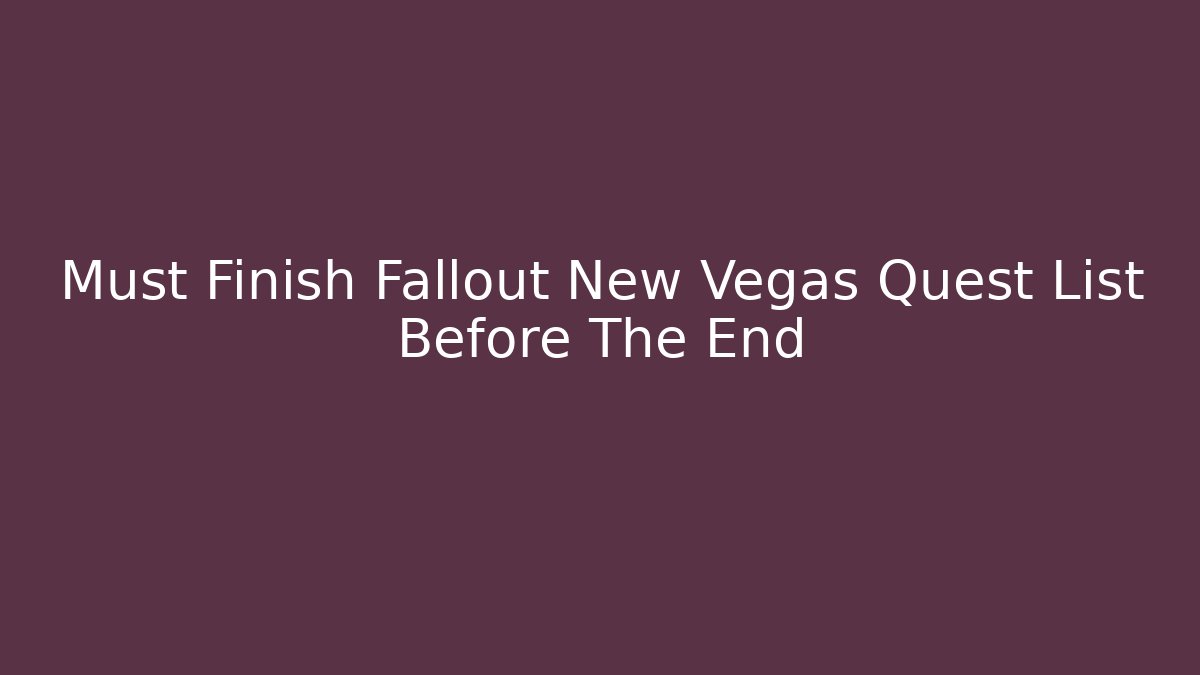 Must Finish Fallout New Vegas Quest List Before The End